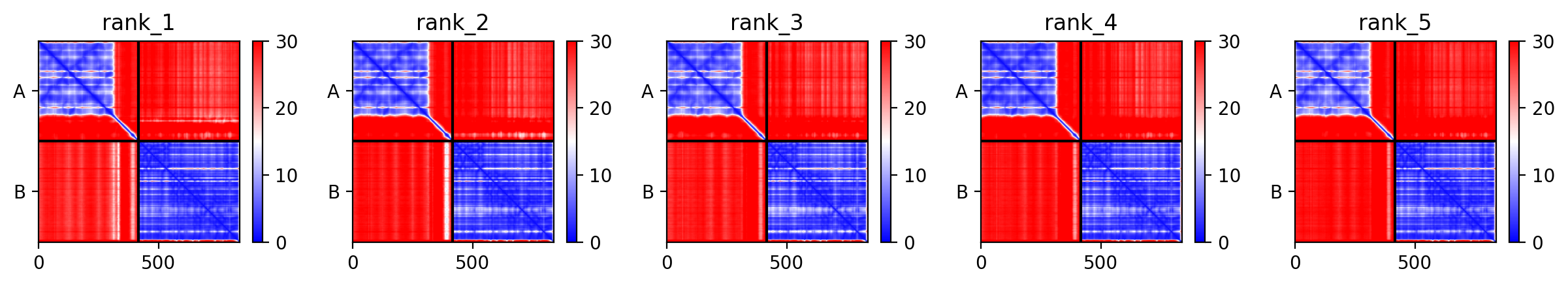 rank_1

A
B
0
500
30
20
10
0

rank_2

A
B
0
500
30
20
10
0

rank_3

A
B
0
500
30
20
10
0

rank_4

A
B
0
500
30
20
10
0

rank_5

A
B
0
500
30
20
10
0